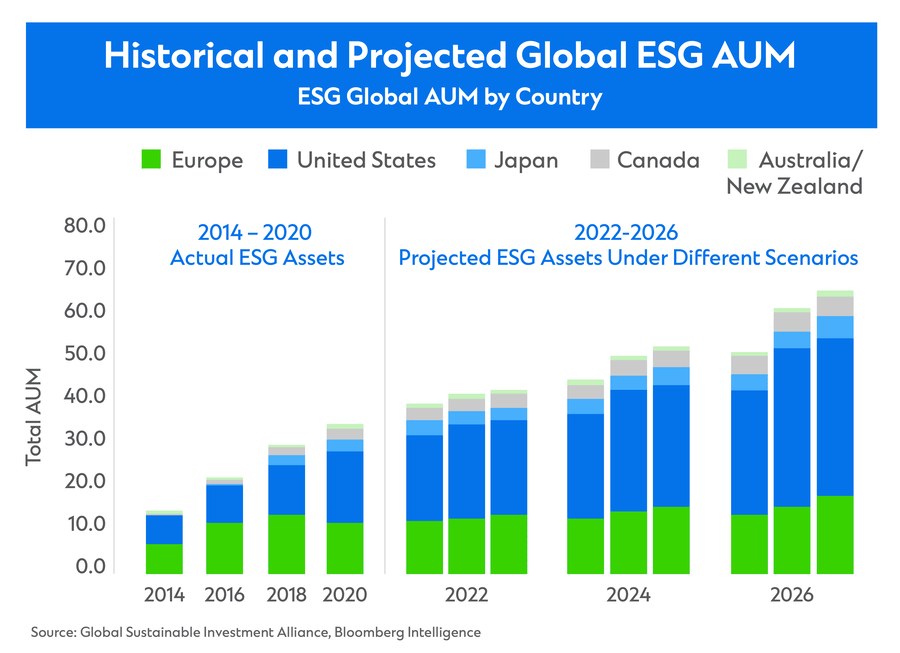 Historical and Projected Global ESG AUM
ESG Global AUM by Country

Europe
United States
Japan
Canada
Australia/ New Zealand

2014 – 2020
Actual ESG Assets

2022-2026
Projected ESG Assets Under Different Scenarios

Total AUM

80.0
70.0
60.0
50.0
40.0
30.0
20.0
10.0
0.0

2014
2016
2018
2020
2022
2024
2026

Source: Global Sustainable Investment Alliance, Bloomberg Intelligence